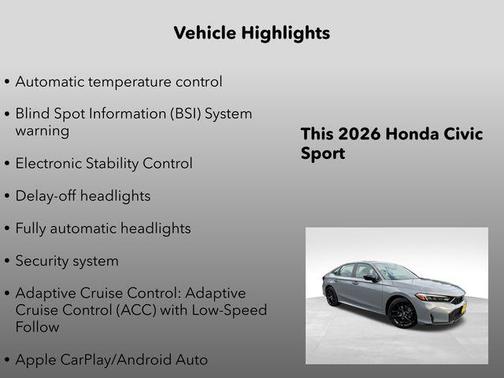 Vehicle Highlights

• Automatic temperature control

• Blind Spot Information (BSI) System warning

• Electronic Stability Control

• Delay-off headlights

• Fully automatic headlights

• Security system

• Adaptive Cruise Control: Adaptive Cruise Control (ACC) with Low-Speed Follow

• Apple CarPlay/Android Auto

This 2026 Honda Civic Sport